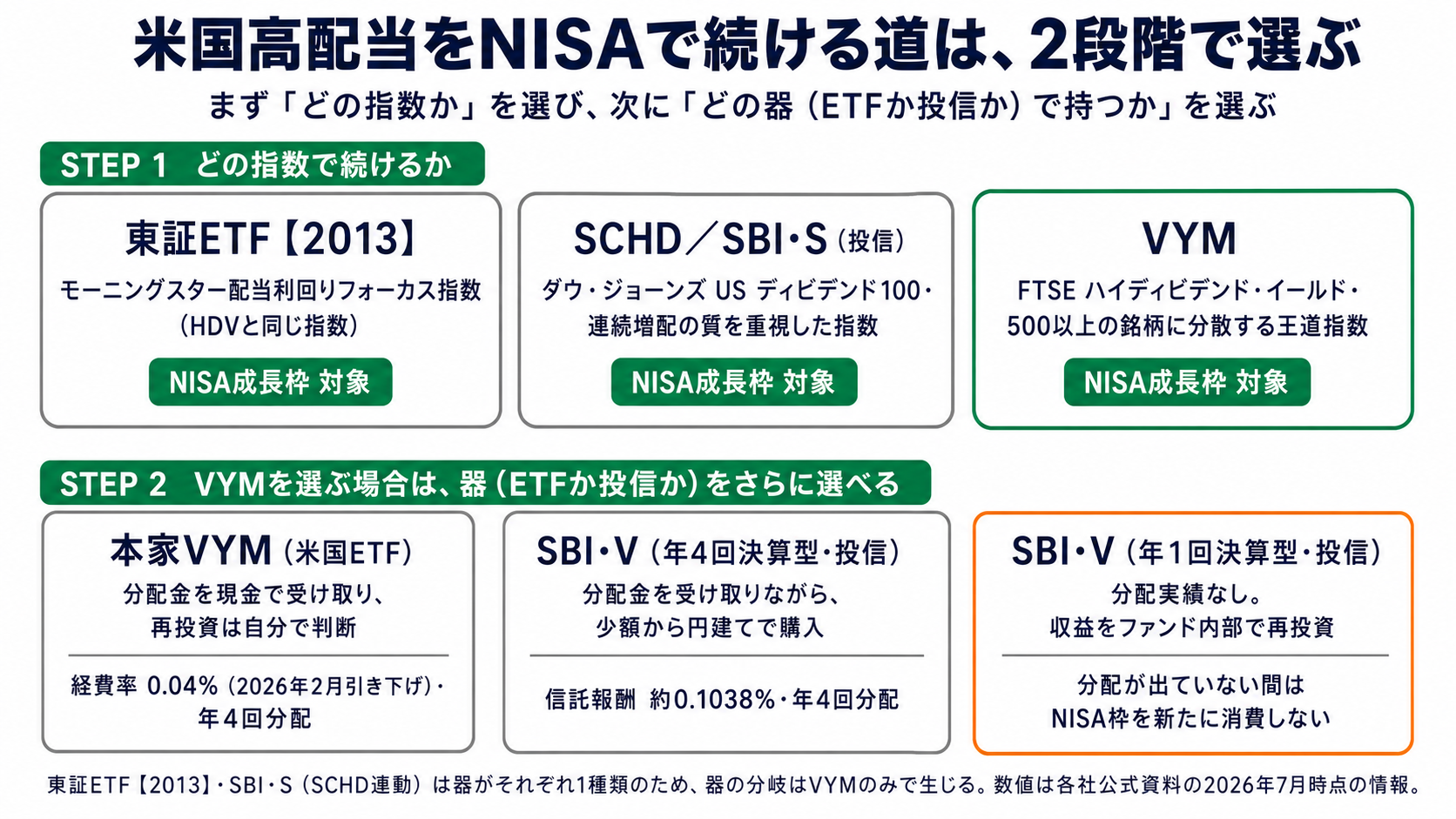 米国高配当をNISAで続ける道は、2段階で選ぶ

まず「どの指数か」を選び、次に「どの器（ETFか投信か）で持つか」を選ぶ

STEP 1　どの指数で続けるか

東証ETF【2013】

モーニングスター配当利回りフォーカス指数（HDVと同じ指数）

NISA成長枠 対象

SCHD／SBI・S（投信）

ダウ・ジョーンズ US ディビデンド100・連続増配の質を重視した指数

NISA成長枠 対象

VYM

FTSE ハイディビデンド・イールド・500以上の銘柄に分散する王道指数

NISA成長枠 対象

STEP 2　VYMを選ぶ場合は、器（ETFか投信か）をさらに選べる

本家VYM（米国ETF）

分配金を現金で受け取り、再投資は自分で判断

経費率 0.04%（2026年2月引き下げ）・年4回分配

SBI・V（年4回決算型・投信）

分配金を受け取りながら、少額から円建てで購入

信託報酬 約0.1038%・年4回分配

SBI・V（年1回決算型・投信）

分配実績なし。収益をファンド内部で再投資

分配が出ていない間はNISA枠を新たに消費しない

東証ETF【2013】・SBI・S（SCHD連動）は器がそれぞれ1種類のため、器の分岐はVYMのみで生じる。数値は各社公式資料の2026年7月時点の情報。